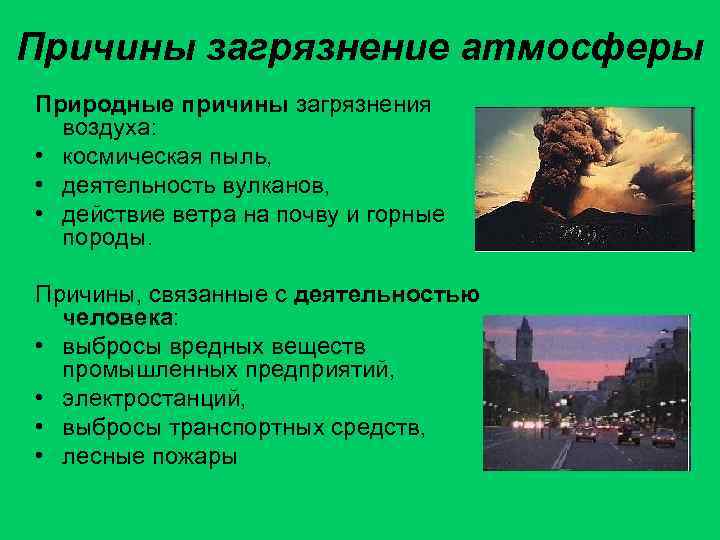 Причины загрязнение атмосферы

Природные причины загрязнения воздуха:

• космическая пыль,
• деятельность вулканов,
• действие ветра на почву и горные породы.

Причины, связанные с деятельностью человека:

• выбросы вредных веществ промышленных предприятий,
• электростанций,
• выбросы транспортных средств,
• лесные пожары